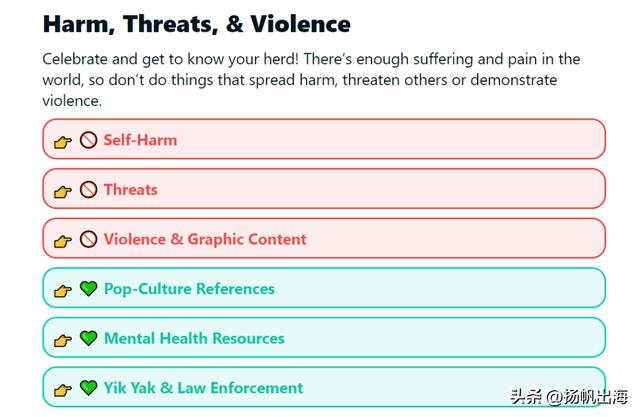 Harm, Threats, & Violence

Celebrate and get to know your herd! There's enough suffering and pain in the world, so don't do things that spread harm, threaten others or demonstrate violence.

👉 🚫 Self-Harm

👉 🚫 Threats

👉 🚫 Violence & Graphic Content

👉 💚 Pop-Culture References

👉 💚 Mental Health Resources

👉 💚 Yik Yak & Law Enforcement

头条 @扬帆出海